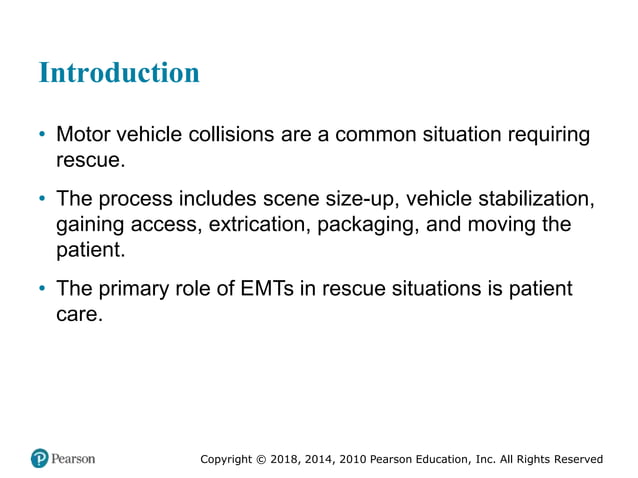 Introduction

• Motor vehicle collisions are a common situation requiring rescue.

• The process includes scene size-up, vehicle stabilization, gaining access, extrication, packaging, and moving the patient.

• The primary role of EMTs in rescue situations is patient care.

Pearson

Copyright © 2018, 2014, 2010 Pearson Education, Inc. All Rights Reserved